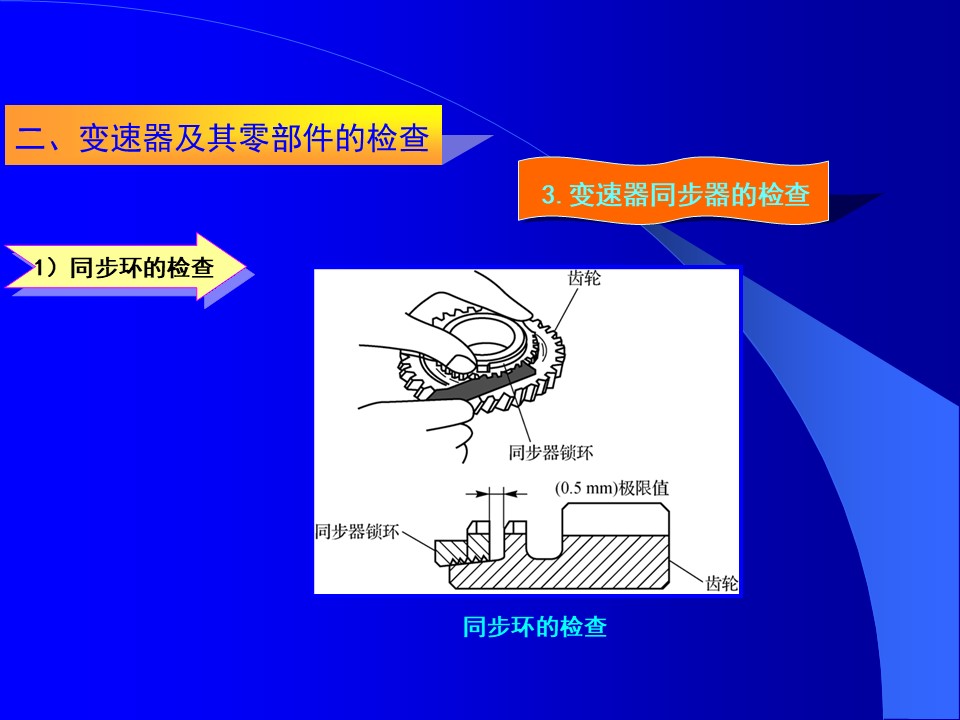 二、变速器及其零部件的检查

3. 变速器同步器的检查

1）同步环的检查

齿轮

同步器锁环

(0.5 mm)极限值

同步器锁环

齿轮

同步环的检查